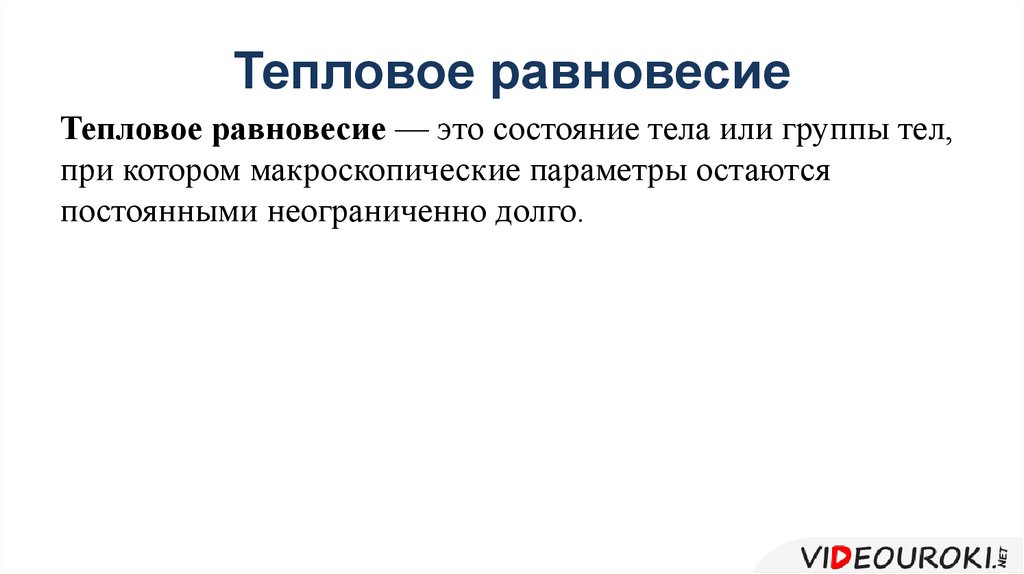 Тепловое равновесие

Тепловое равновесие — это состояние тела или группы тел, при котором макроскопические параметры остаются постоянными неограниченно долго.

VIDEOUROKI.NET